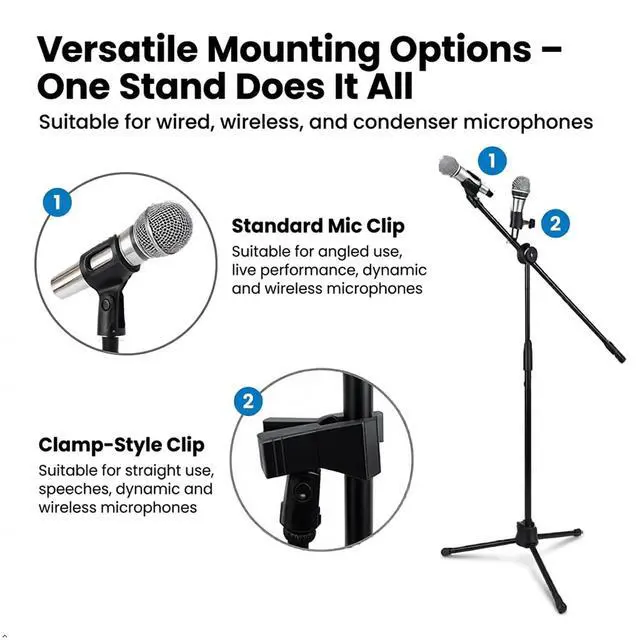 Versatile Mounting Options – One Stand Does It All

Suitable for wired, wireless, and condenser microphones

1

Standard Mic Clip

Suitable for angled use, live performance, dynamic and wireless microphones

1

2

2

Clamp-Style Clip

Suitable for straight use, speeches, dynamic and wireless microphones